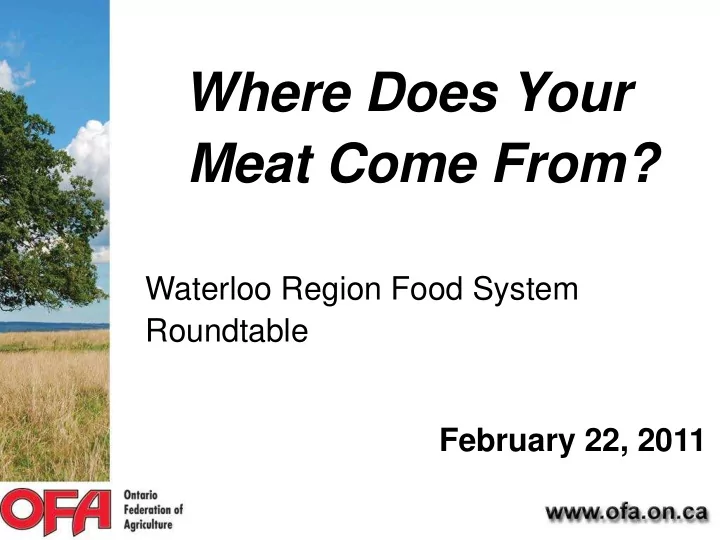 Where Does Your Meat Come From?

Waterloo Region Food System Roundtable

February 22, 2011

OFA Ontario Federation of Agriculture

www.ofa.on.ca